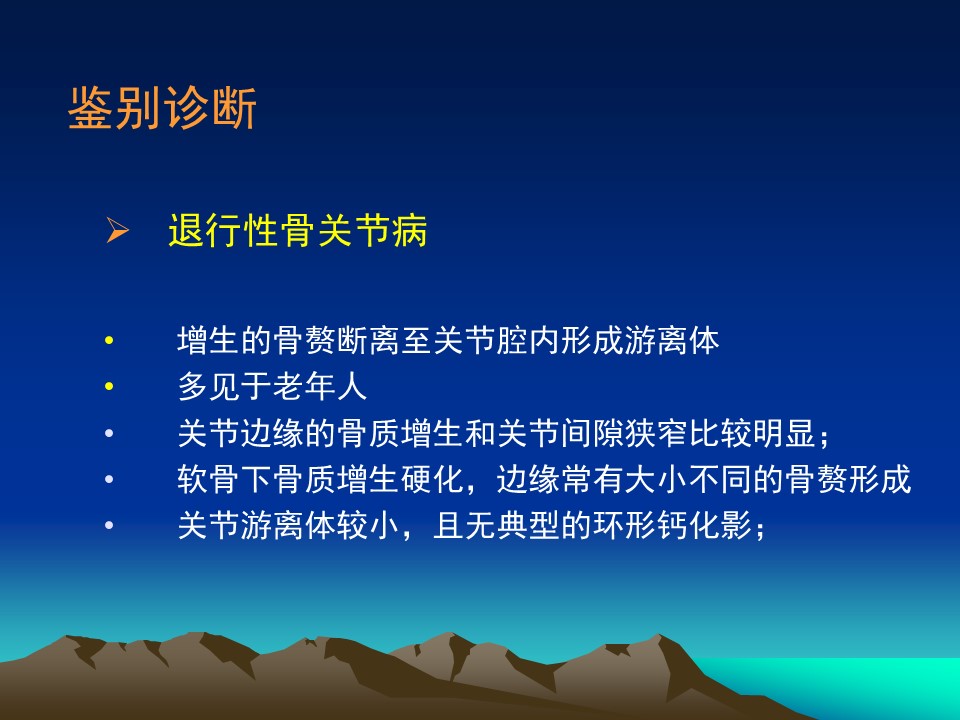 鉴别诊断

➢ 退行性骨关节病

• 增生的骨赘断离至关节腔内形成游离体
• 多见于老年人
• 关节边缘的骨质增生和关节间隙狭窄比较明显；
• 软骨下骨质增生硬化，边缘常有大小不同的骨赘形成
• 关节游离体较小，且无典型的环形钙化影；